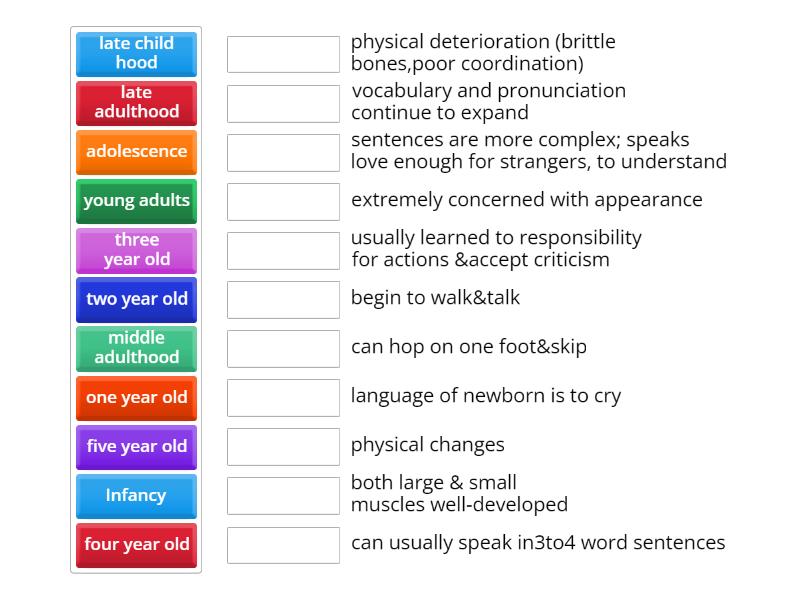 late child hood

late adulthood

adolescence

young adults

three year old

two year old

middle adulthood

one year old

five year old

Infancy

four year old

physical deterioration (brittle bones,poor coordination)

vocabulary and pronunciation continue to expand

sentences are more complex; speaks love enough for strangers, to understand

extremely concerned with appearance

usually learned to responsibility for actions &accept criticism

begin to walk&talk

can hop on one foot&skip

language of newborn is to cry

physical changes

both large & small muscles well-developed

can usually speak in3to4 word sentences